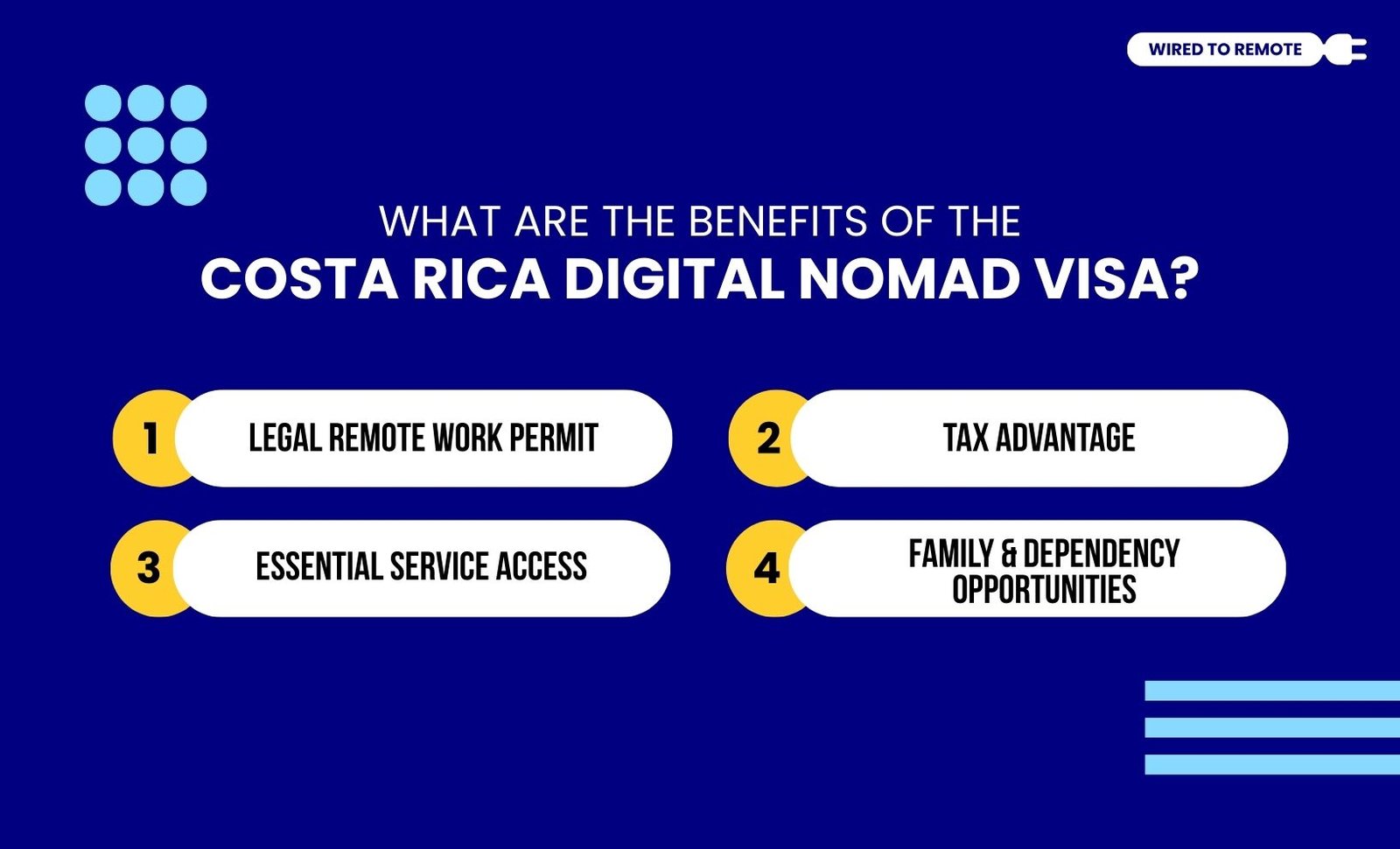 WIRED TO REMOTE

WHAT ARE THE BENEFITS OF THE
COSTA RICA DIGITAL NOMAD VISA?

1 LEGAL REMOTE WORK PERMIT

2 TAX ADVANTAGE

3 ESSENTIAL SERVICE ACCESS

4 FAMILY & DEPENDENCY OPPORTUNITIES